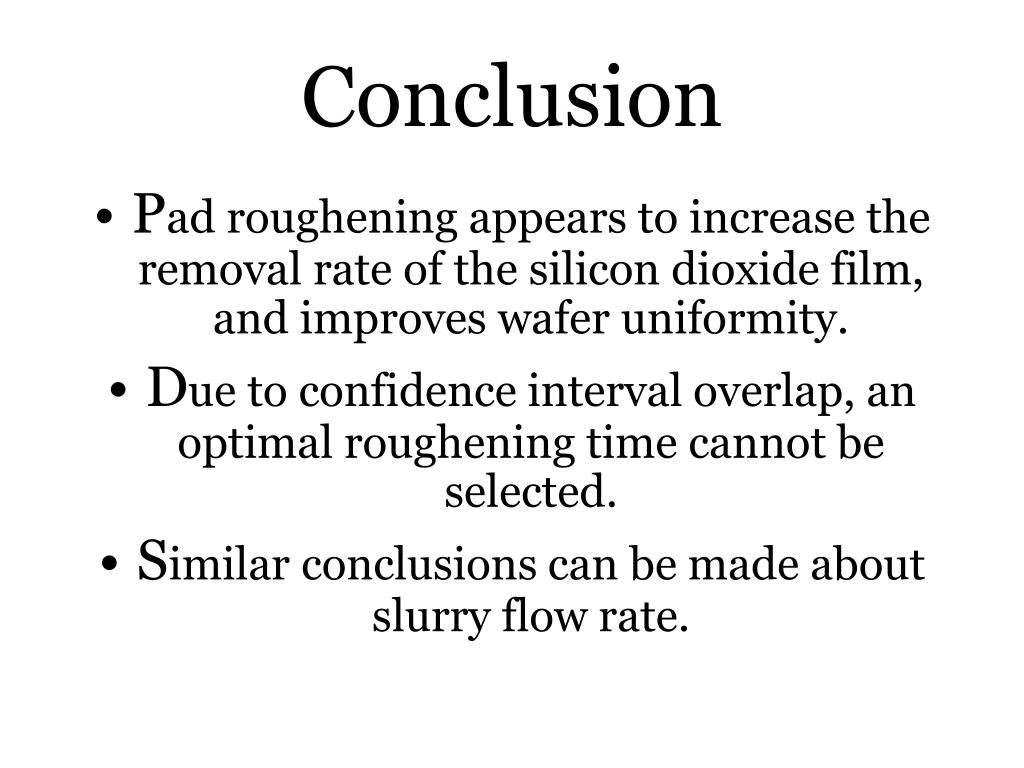 Conclusion

• Pad roughening appears to increase the removal rate of the silicon dioxide film, and improves wafer uniformity.

• Due to confidence interval overlap, an optimal roughening time cannot be selected.

• Similar conclusions can be made about slurry flow rate.